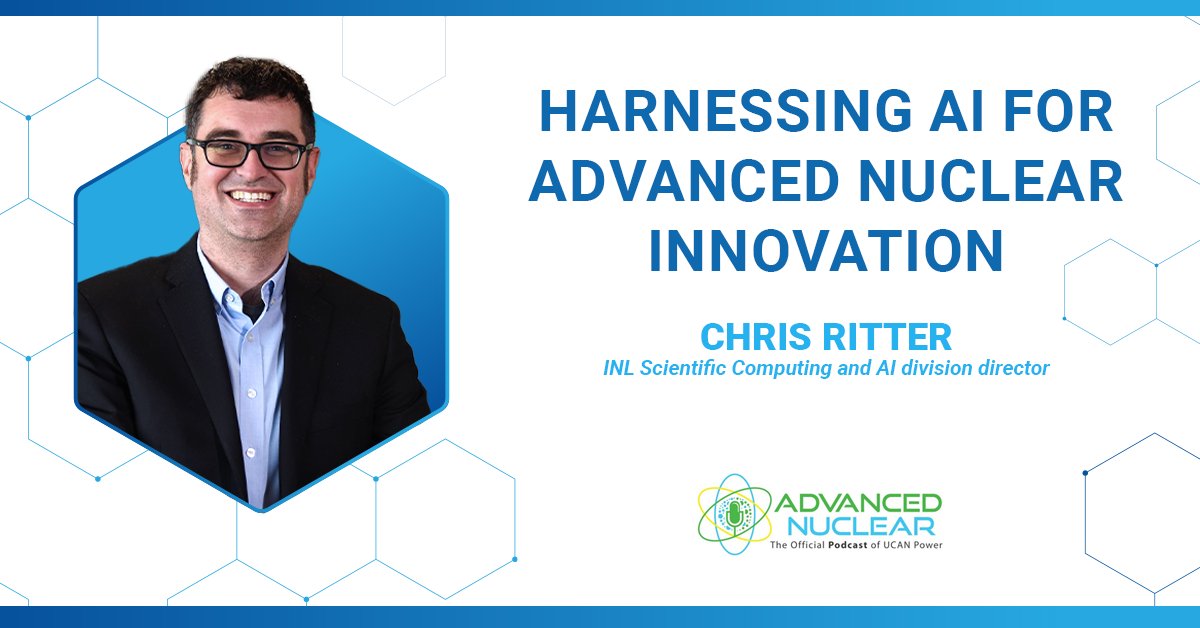 HARNESSING AI FOR ADVANCED NUCLEAR INNOVATION

CHRIS RITTER
INL Scientific Computing and AI division director

ADVANCED NUCLEAR
The Official Podcast of UCAN Power